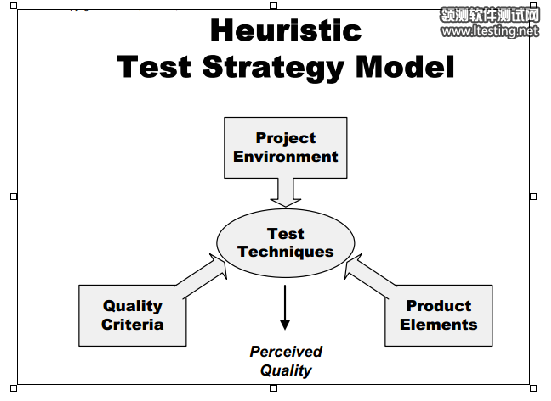 领测软件测试网
www.ltesting.net

Heuristic
Test Strategy Model

Project
Environment

Test
Techniques

Quality
Criteria

Product
Elements

Perceived
Quality